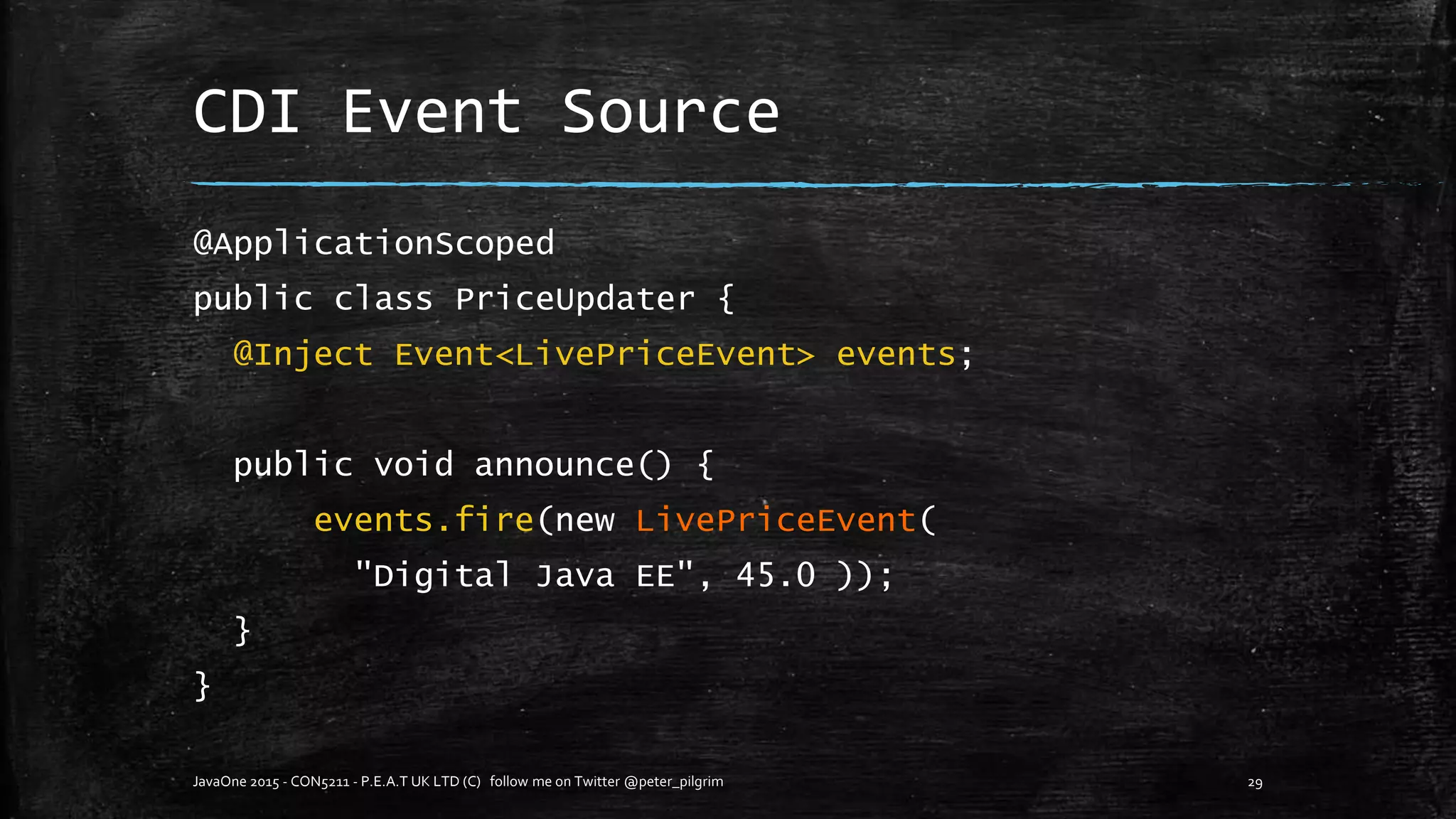 CDI Event Source

@ApplicationScoped
public class PriceUpdater {
  @Inject Event<LivePriceEvent> events;

  public void announce() {
      events.fire(new LivePriceEvent(
        "Digital Java EE", 45.0 ));
  }
}

JavaOne 2015 - CON5211 - P.E.A.T UK LTD (C) follow me on Twitter @peter_pilgrim

29